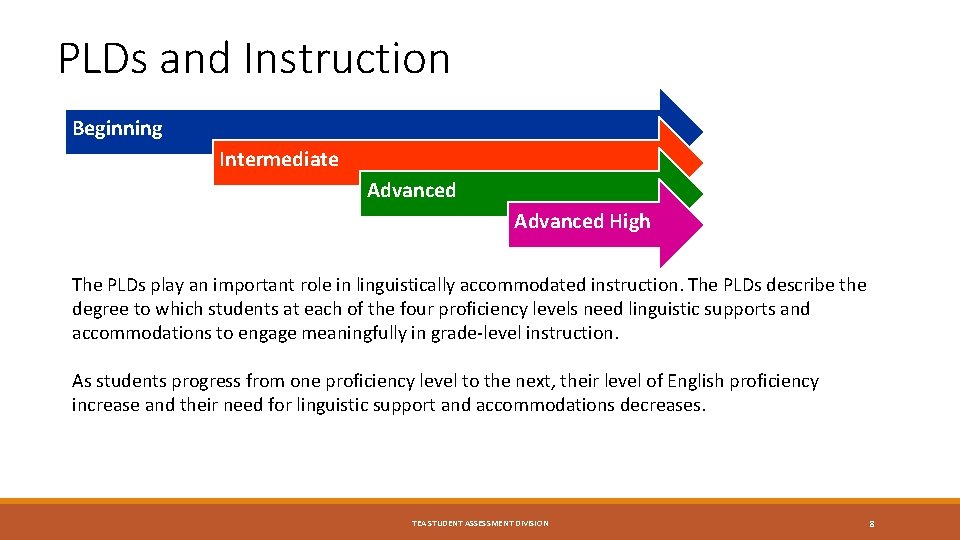 PLDs and Instruction

Beginning

Intermediate

Advanced

Advanced High

The PLDs play an important role in linguistically accommodated instruction. The PLDs describe the degree to which students at each of the four proficiency levels need linguistic supports and accommodations to engage meaningfully in grade-level instruction.

As students progress from one proficiency level to the next, their level of English proficiency increase and their need for linguistic support and accommodations decreases.

TEA STUDENT ASSESSMENT DIVISION

8